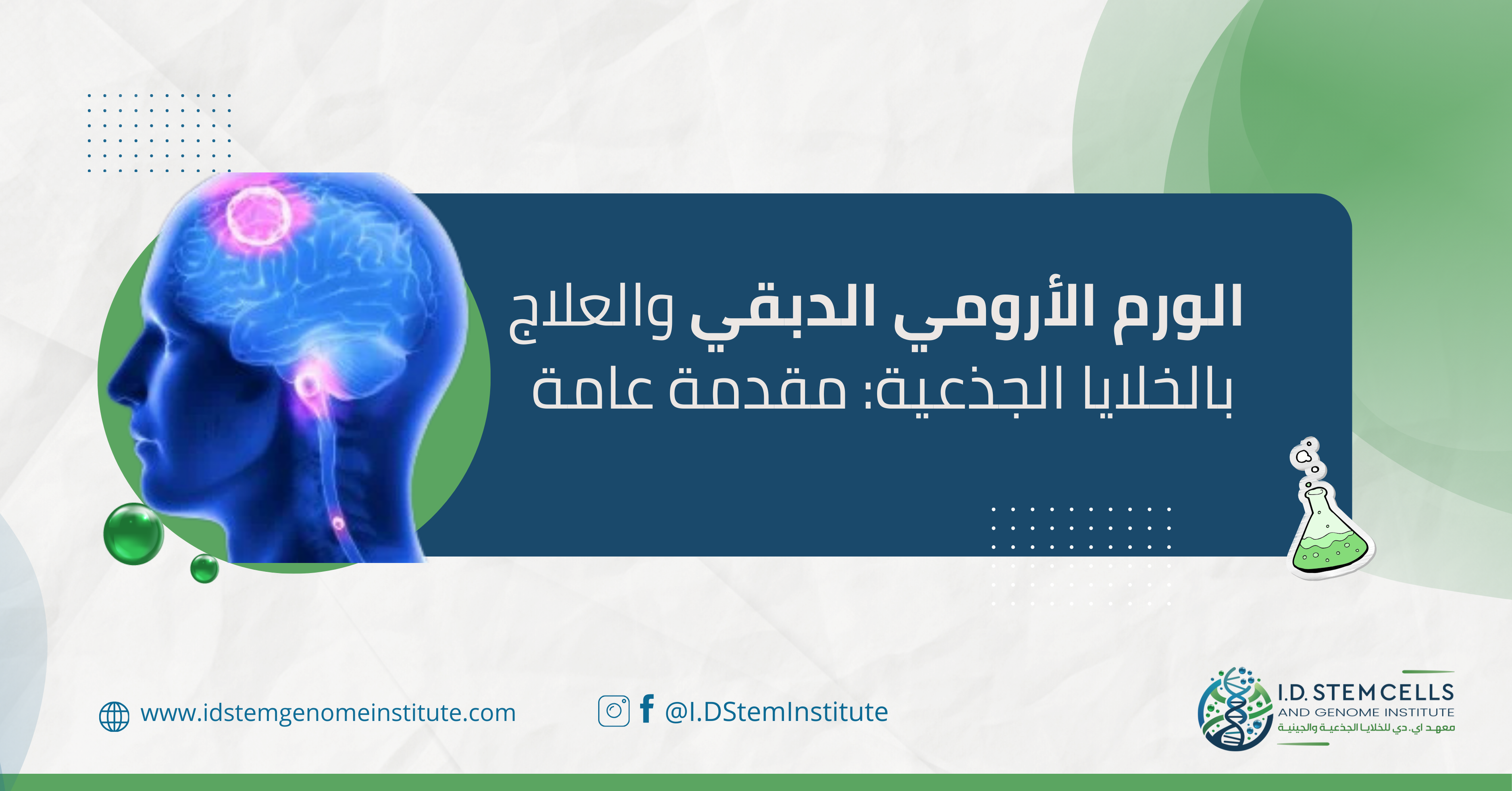 الورم الأرومي الدبقي والعلاج بالخلايا الجذعية: مقدمة عامة

www.idstemgenomeinstitute.com

@I.DStemInstitute

I.D. STEM CELLS
AND GENOME INSTITUTE
معهد اي.دي للخلايا الجذعية والجينية